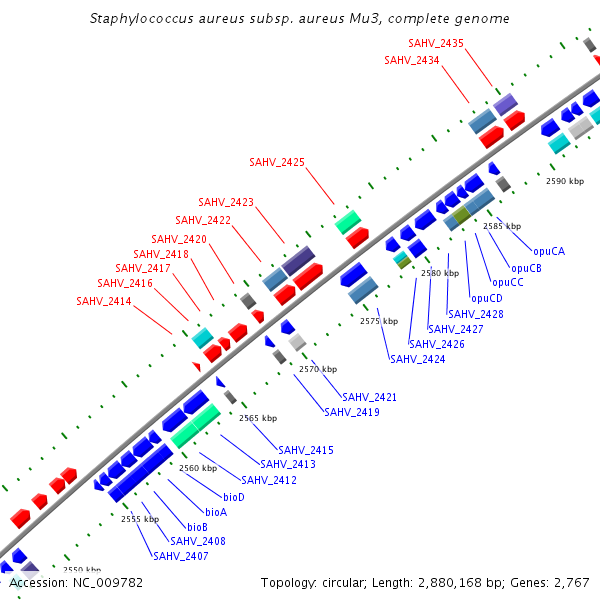 Staphylococcus aureus subsp. aureus Mu3, complete genome

SAHV_2435
SAHV_2434
SAHV_2425
SAHV_2423
SAHV_2422
SAHV_2420
SAHV_2418
SAHV_2417
SAHV_2416
SAHV_2414

2590 kbp
2585 kbp
2580 kbp
2575 kbp
2570 kbp
2565 kbp
2560 kbp
2555 kbp
2550 kbp

opuCA
opuCB
opuCC
opuCD
SAHV_2428
SAHV_2427
SAHV_2426
SAHV_2424
SAHV_2421
SAHV_2419
SAHV_2415
SAHV_2413
SAHV_2412
bioD
bioA
bioB
SAHV_2408
SAHV_2407

Accession: NC_009782
Topology: circular; Length: 2,880,168 bp; Genes: 2,767